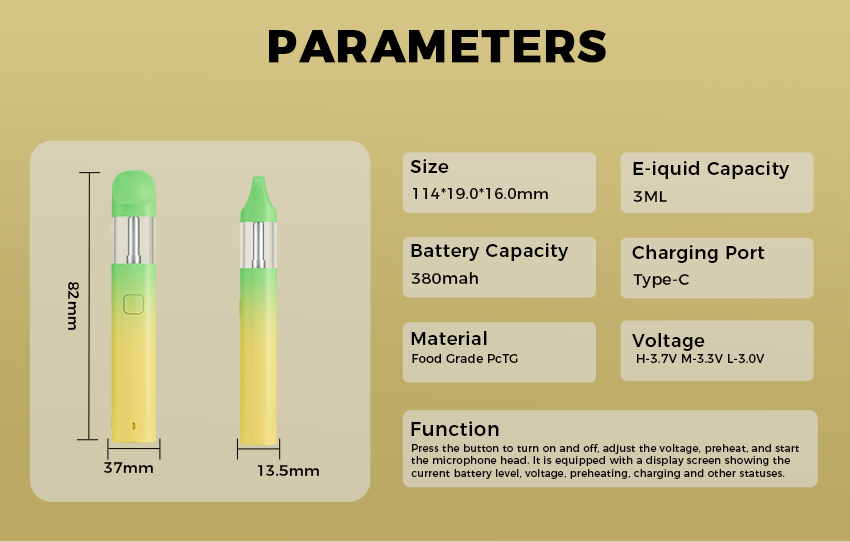 PARAMETERS

82mm

37mm

13.5mm

Size
114*19.0*16.0mm

E-iquid Capacity
3ML

Battery Capacity
380mah

Charging Port
Type-C

Material
Food Grade PcTG

Voltage
H-3.7V M-3.3V L-3.0V

Function
Press the button to turn on and off, adjust the voltage, preheat, and start the microphone head. It is equipped with a display screen showing the current battery level, voltage, preheating, charging and other statuses.